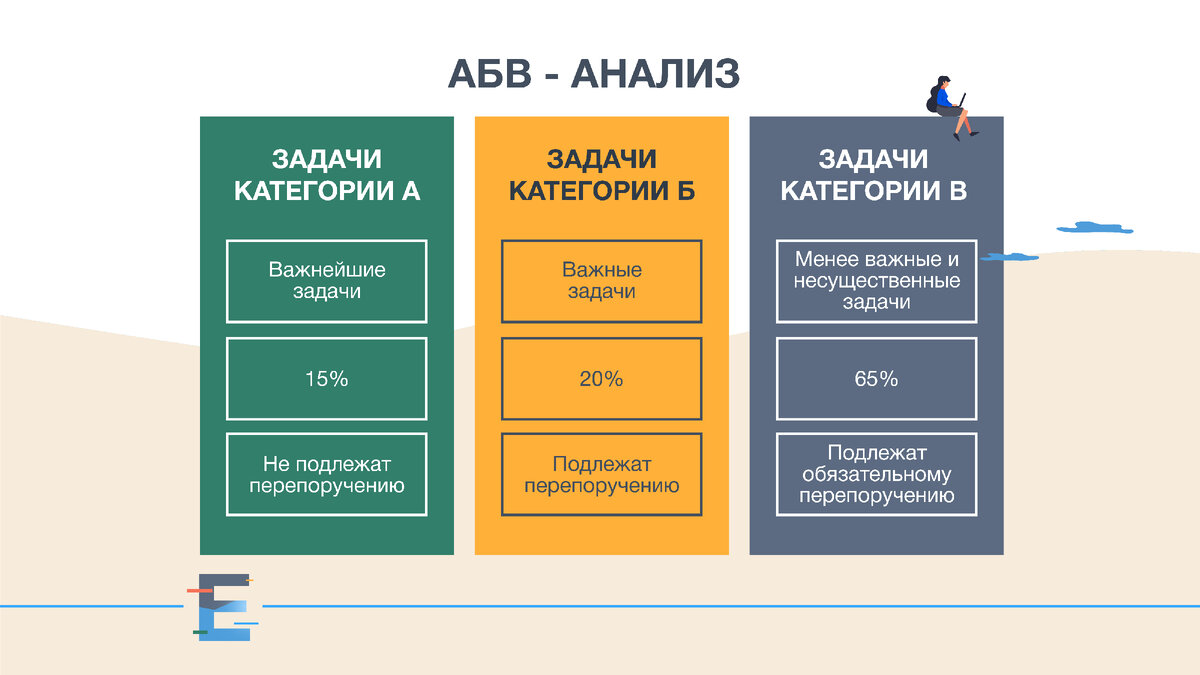 АБВ - АНАЛИЗ

ЗАДАЧИ КАТЕГОРИИ А

Важнейшие задачи

15%

Не подлежат перепоручению

ЗАДАЧИ КАТЕГОРИИ Б

Важные задачи

20%

Подлежат перепоручению

ЗАДАЧИ КАТЕГОРИИ В

Менее важные и несущественные задачи

65%

Подлежат обязательному перепоручению